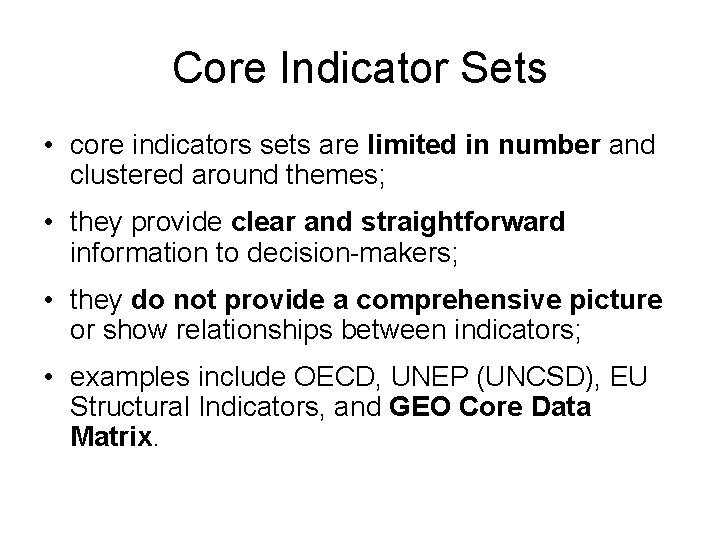 Core Indicator Sets

• core indicators sets are limited in number and clustered around themes;

• they provide clear and straightforward information to decision-makers;

• they do not provide a comprehensive picture or show relationships between indicators;

• examples include OECD, UNEP (UNCSD), EU Structural Indicators, and GEO Core Data Matrix.